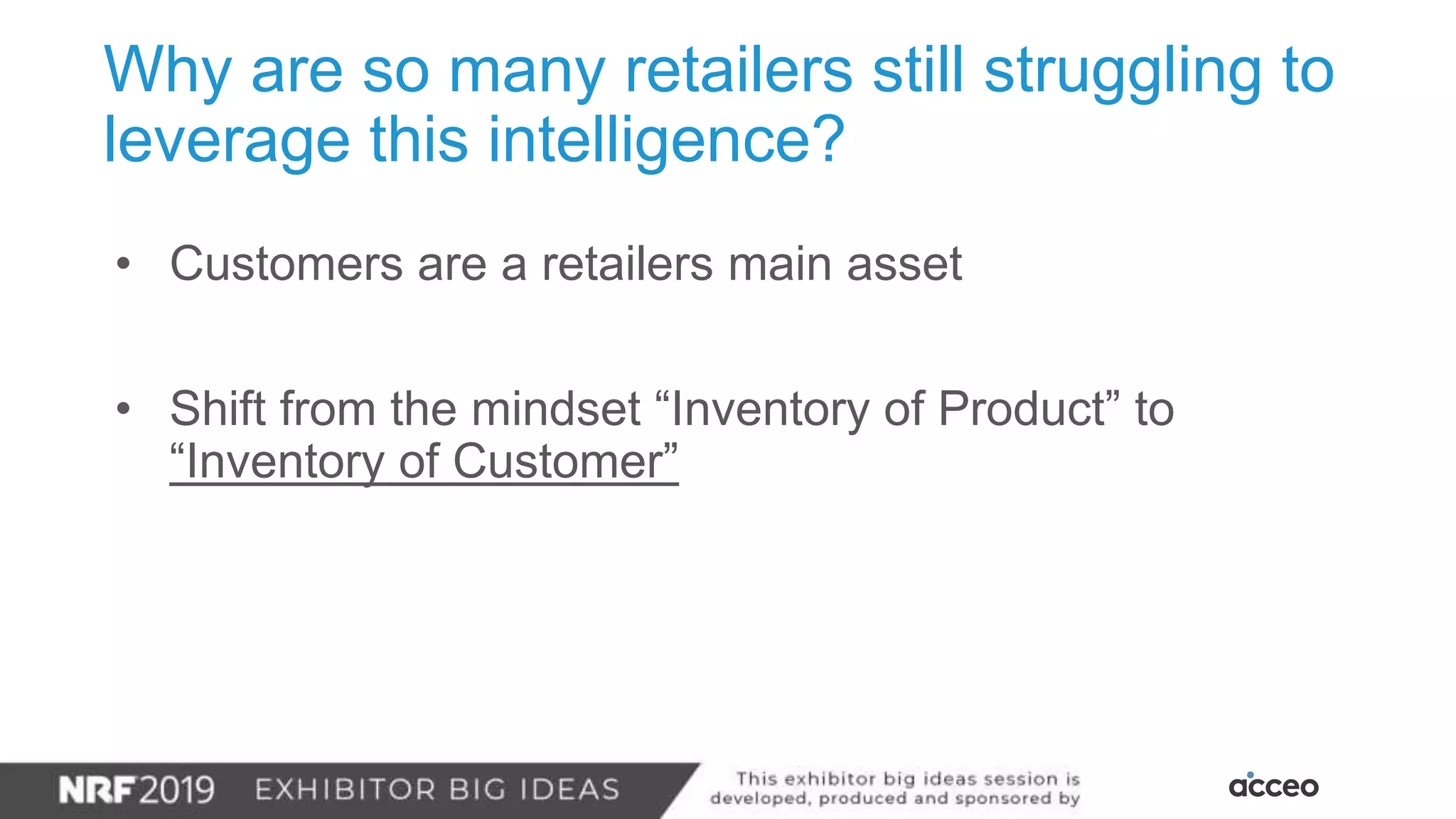 Why are so many retailers still struggling to leverage this intelligence?

• Customers are a retailers main asset

• Shift from the mindset “Inventory of Product” to “Inventory of Customer”

NRF 2019 EXHIBITOR BIG IDEAS

This exhibitor big ideas session is developed, produced and sponsored by

acceo